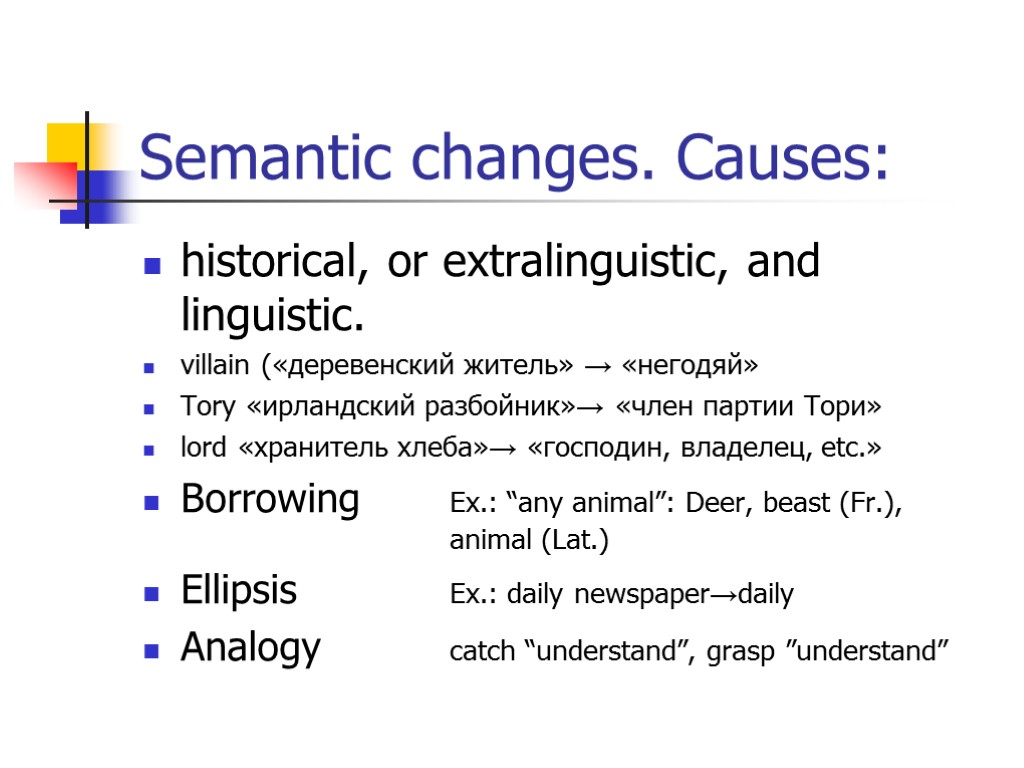 Semantic changes. Causes:

historical, or extralinguistic, and linguistic.

villain («деревенский житель» → «негодяй»

Tory «ирландский разбойник»→ «член партии Тори»

lord «хранитель хлеба»→ «господин, владелец, etc.»

Borrowing Ex.: “any animal”: Deer, beast (Fr.), animal (Lat.)

Ellipsis Ex.: daily newspaper→daily

Analogy catch “understand”, grasp ”understand”